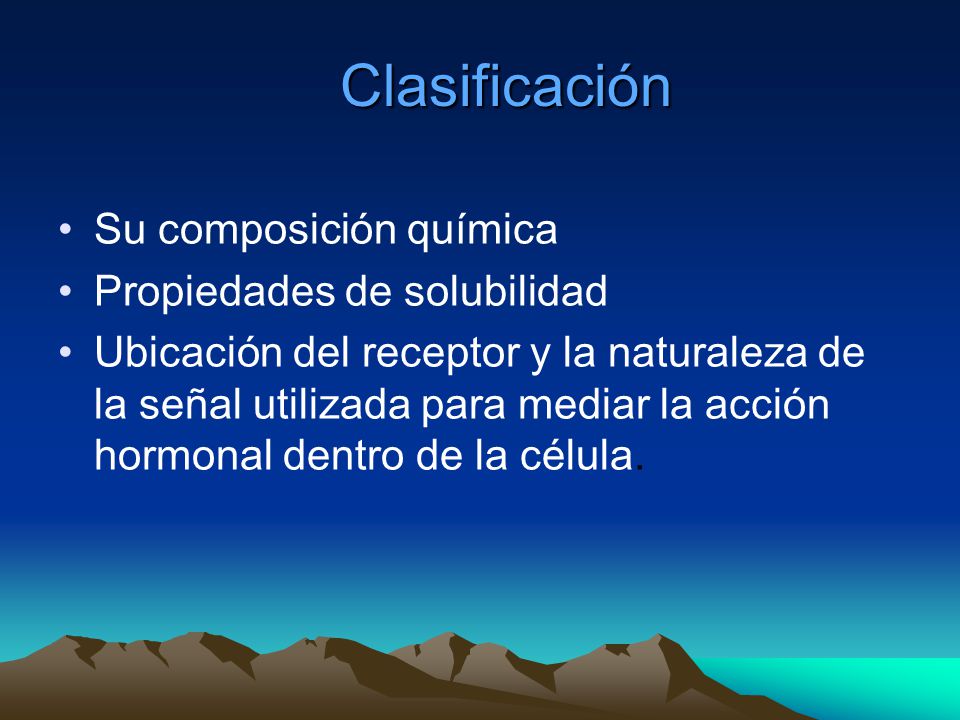 Clasificación

• Su composición química
• Propiedades de solubilidad
• Ubicación del receptor y la naturaleza de la señal utilizada para mediar la acción hormonal dentro de la célula.